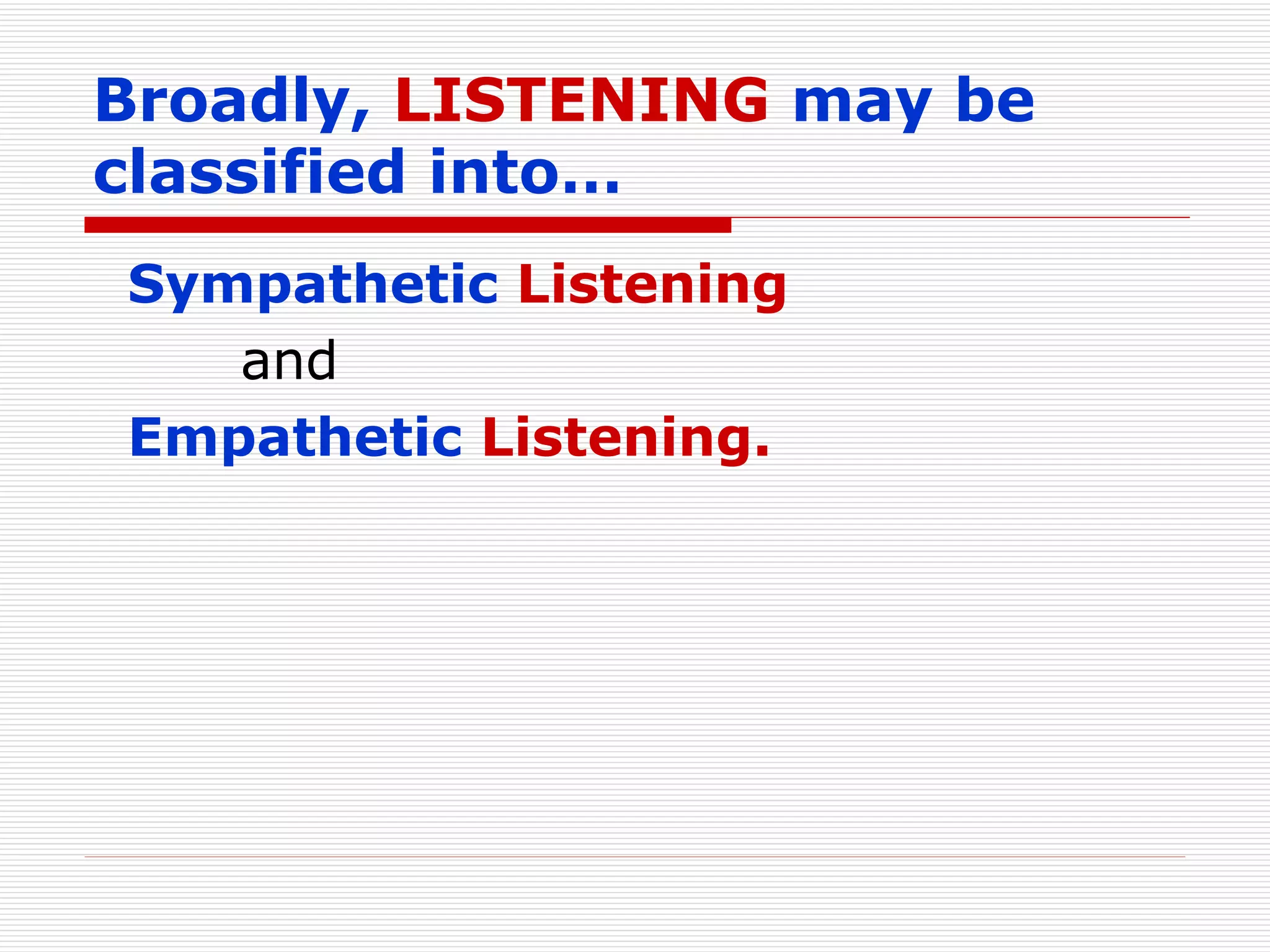 Broadly, LISTENING may be classified into…

Sympathetic Listening

and

Empathetic Listening.